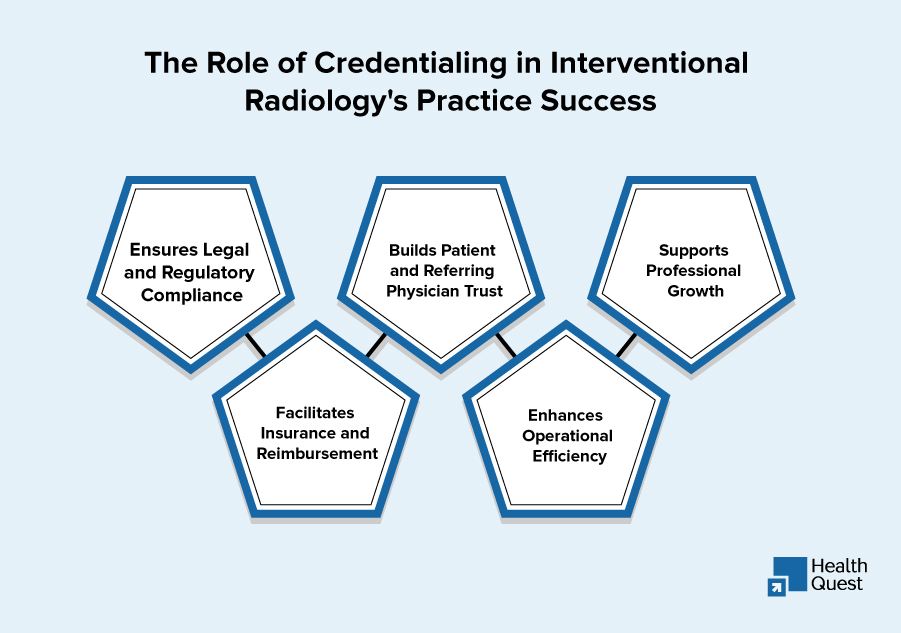 The Role of Credentialing in Interventional Radiology's Practice Success

Ensures Legal and Regulatory Compliance

Facilitates Insurance and Reimbursement

Builds Patient and Referring Physician Trust

Enhances Operational Efficiency

Supports Professional Growth

Health Quest